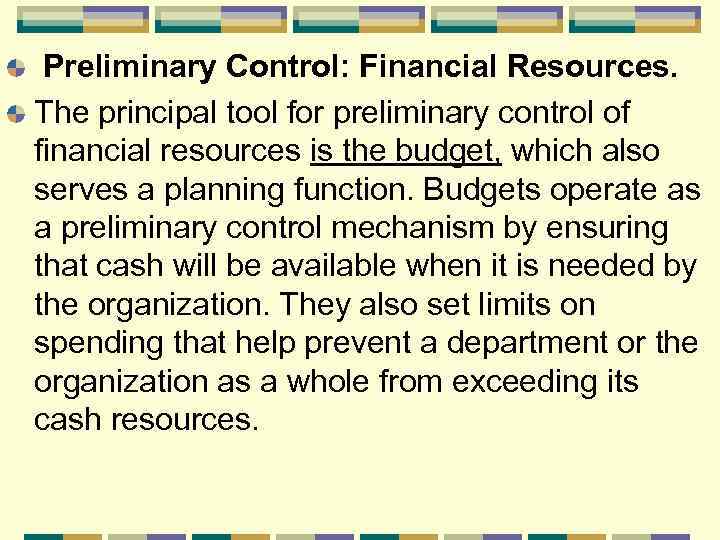 Preliminary Control: Financial Resources.

The principal tool for preliminary control of financial resources is the budget, which also serves a planning function. Budgets operate as a preliminary control mechanism by ensuring that cash will be available when it is needed by the organization. They also set limits on spending that help prevent a department or the organization as a whole from exceeding its cash resources.